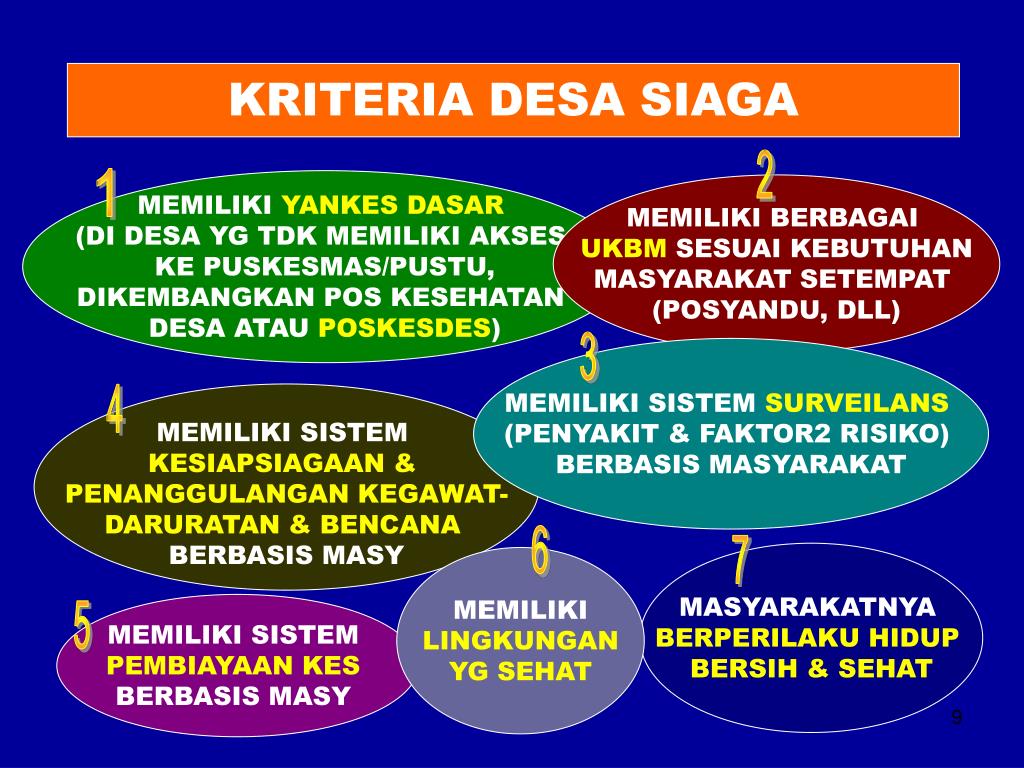 KRITERIA DESA SIAGA

1

MEMILIKI YANKES DASAR (DI DESA YG TDK MEMILIKI AKSES KE PUSKESMAS/PUSTU, DIKEMBANGKAN POS KESEHATAN DESA ATAU POSKESDES)

2

MEMILIKI BERBAGAI UKBM SESUAI KEBUTUHAN MASYARAKAT SETEMPAT (POSYANDU, DLL)

3

MEMILIKI SISTEM SURVEILANS (PENYAKIT & FAKTOR2 RISIKO) BERBASIS MASYARAKAT

4

MEMILIKI SISTEM KESIAPSIAGAAN & PENANGGULANGAN KEGAWAT-DARURATAN & BENCANA BERBASIS MASY

5

MEMILIKI SISTEM PEMBIAYAAN KES BERBASIS MASY

6

MEMILIKI LINGKUNGAN YG SEHAT

7

MASYARAKATNYA BERPERILAKU HIDUP BERSIH & SEHAT

9